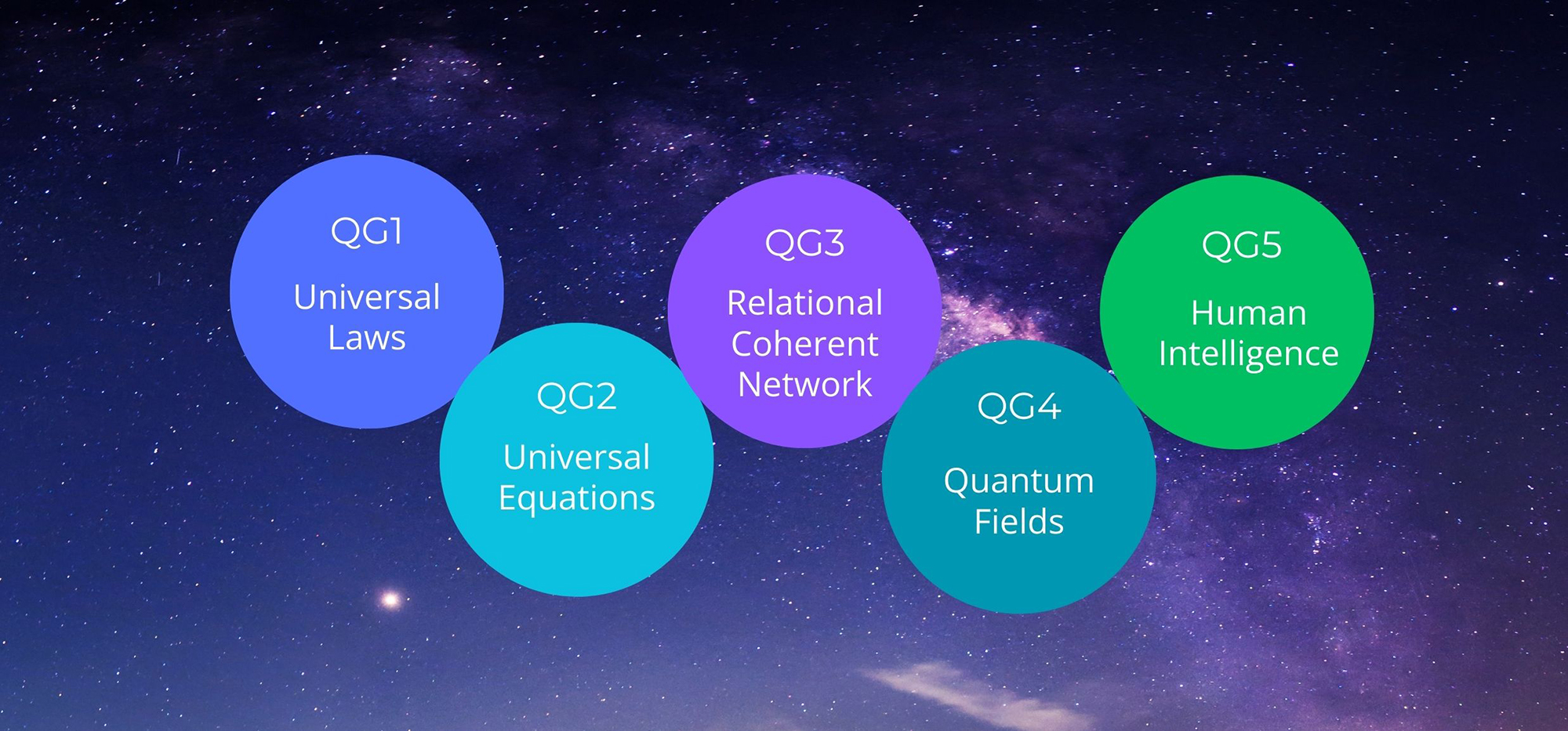 QG1
Universal Laws

QG2
Universal Equations

QG3
Relational Coherent Network

QG4
Quantum Fields

QG5
Human Intelligence